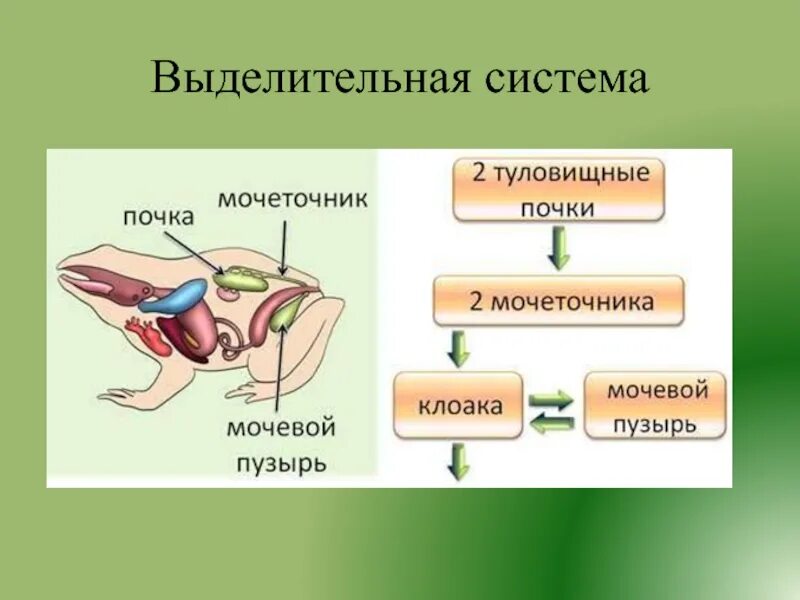 Выделительная система

почка

мочеточник

мочевой пузырь

2 туловищные почки

2 мочеточника

клоака

мочевой пузырь